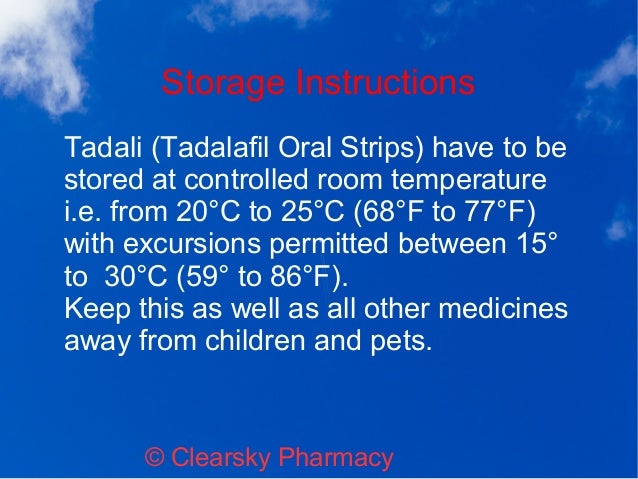 Storage Instructions

Tadali (Tadalafil Oral Strips) have to be stored at controlled room temperature i.e. from 20°C to 25°C (68°F to 77°F) with excursions permitted between 15° to 30°C (59° to 86°F).
Keep this as well as all other medicines away from children and pets.

© Clearsky Pharmacy